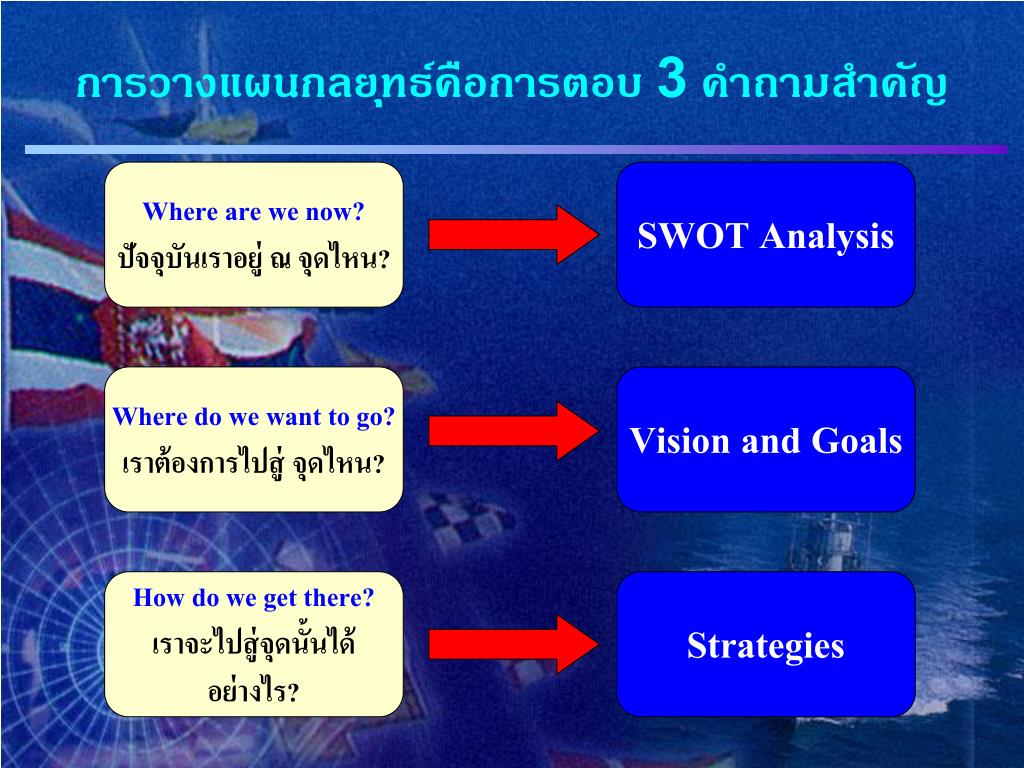 การวางแผนกลยุทธ์คือการตอบ 3 คำถามสำคัญ

Where are we now?
ปัจจุบันเราอยู่ ณ จุดไหน?

SWOT Analysis

Where do we want to go?
เราต้องการไปสู่ จุดไหน?

Vision and Goals

How do we get there?
เราจะไปสู่จุดนั้นได้อย่างไร?

Strategies